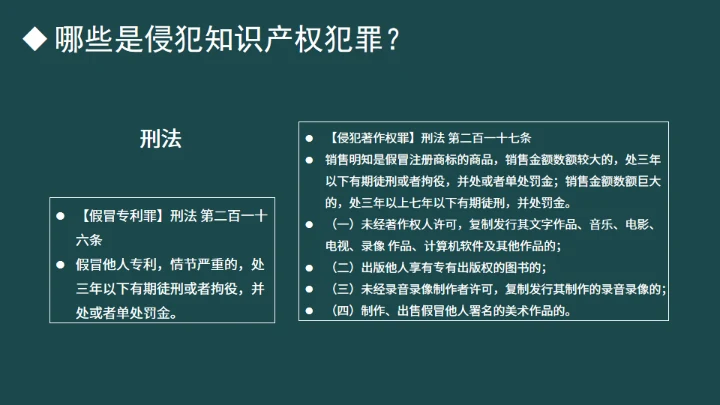 ◆ 哪些是侵犯知识产权犯罪？

刑法

● 【假冒专利罪】刑法 第二百一十六条
● 假冒他人专利，情节严重的，处三年以下有期徒刑或者拘役，并处或者单处罚金。

● 【侵犯著作权罪】刑法 第二百一十七条
● 销售明知是假冒注册商标的商品，销售金额数额较大的，处三年以下有期徒刑或者拘役，并处或者单处罚金；销售金额数额巨大的，处三年以上七年以下有期徒刑，并处罚金。
● （一）未经著作权人许可，复制发行其文字作品、音乐、电影、电视、录像 作品、计算机软件及其他作品的；
● （二）出版他人享有专有出版权的图书的；
● （三）未经录音录像制作者许可，复制发行其制作的录音录像的；
● （四）制作、出售假冒他人署名的美术作品的。